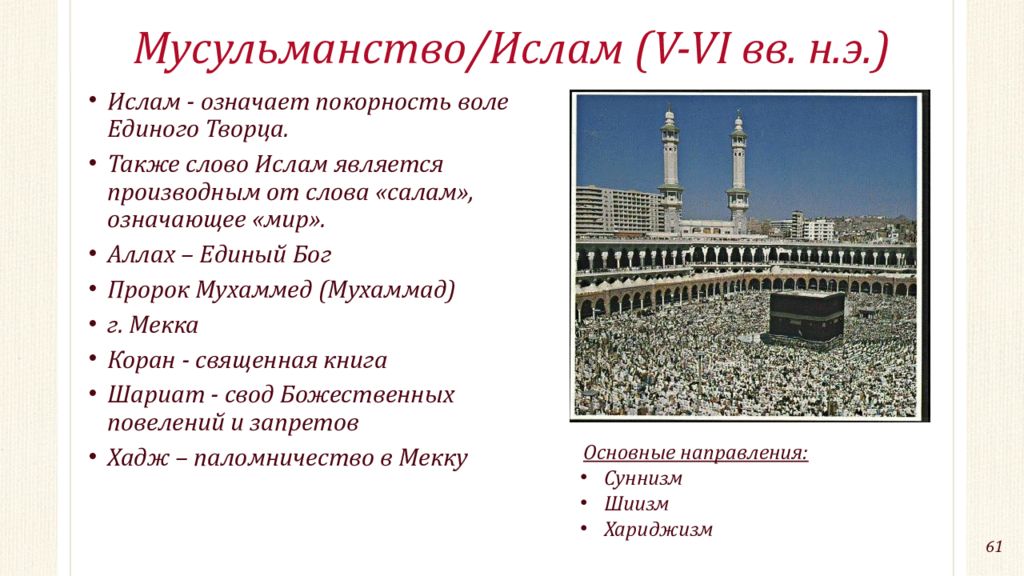 Мусульманство/Ислам (V-VI вв. н.э.)

• Ислам - означает покорность воле Единого Творца.
• Также слово Ислам является производным от слова «салам», означающее «мир».
• Аллах – Единый Бог
• Пророк Мухаммед (Мухаммад)
• г. Мекка
• Коран - священная книга
• Шариат - свод Божественных повелений и запретов
• Хадж – паломничество в Мекку

Основные направления:
• Суннизм
• Шиизм
• Хариджизм

61